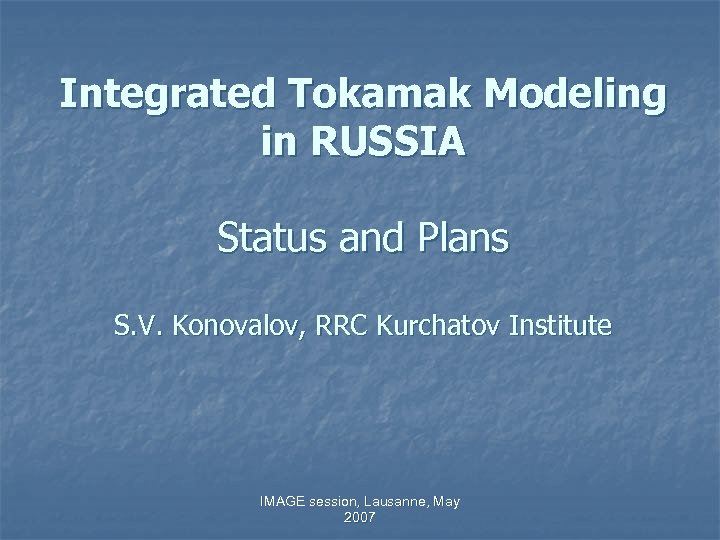 Integrated Tokamak Modeling in RUSSIA

Status and Plans

S.V. Konovalov, RRC Kurchatov Institute

IMAGE session, Lausanne, May 2007